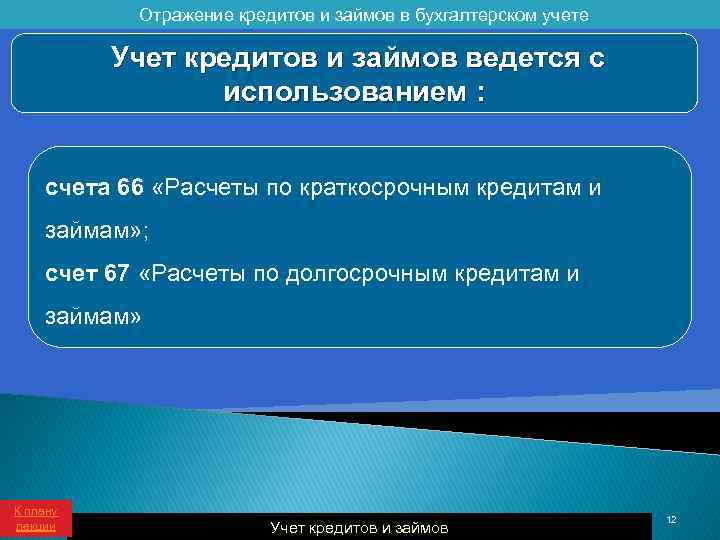 Отражение кредитов и займов в бухгалтерском учете

Учет кредитов и займов ведется с использованием :

счета 66 «Расчеты по краткосрочным кредитам и займам»;
счет 67 «Расчеты по долгосрочным кредитам и займам»

К плану лекции

Учет кредитов и займов

12